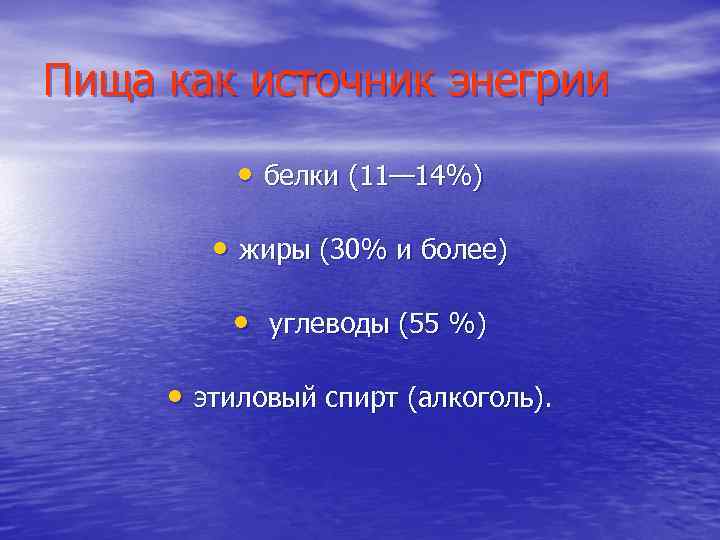 Пища как источник энегрии

• белки (11—14%)

• жиры (30% и более)

• углеводы (55 %)

• этиловый спирт (алкоголь).